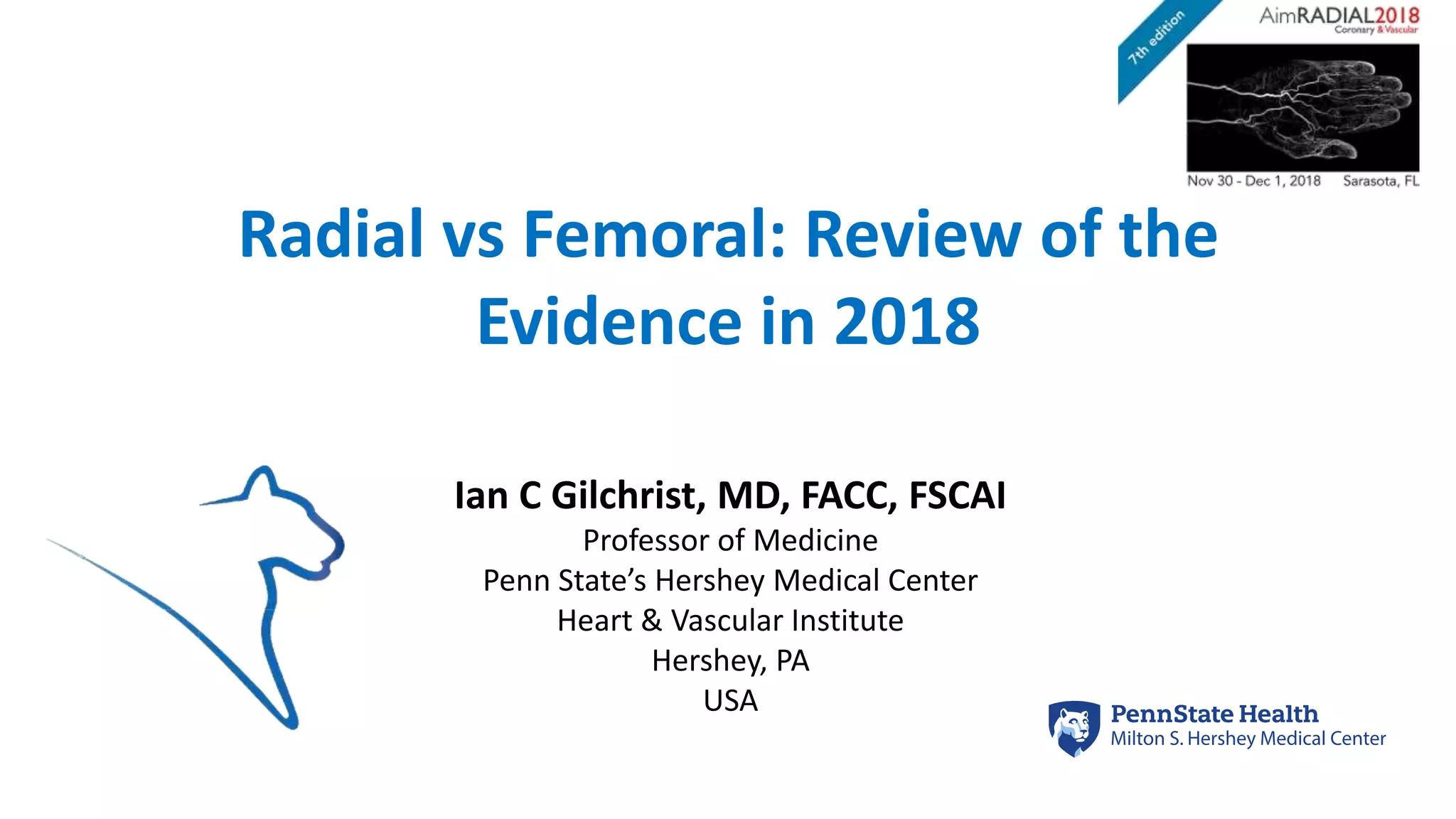 7th edition

AimRADIAL2018
Coronary & Vascular

Nov 30 - Dec 1, 2018 Sarasota, FL

Radial vs Femoral: Review of the Evidence in 2018

Ian C Gilchrist, MD, FACC, FSCAI
Professor of Medicine
Penn State's Hershey Medical Center
Heart & Vascular Institute
Hershey, PA
USA

PennState Health
Milton S. Hershey Medical Center